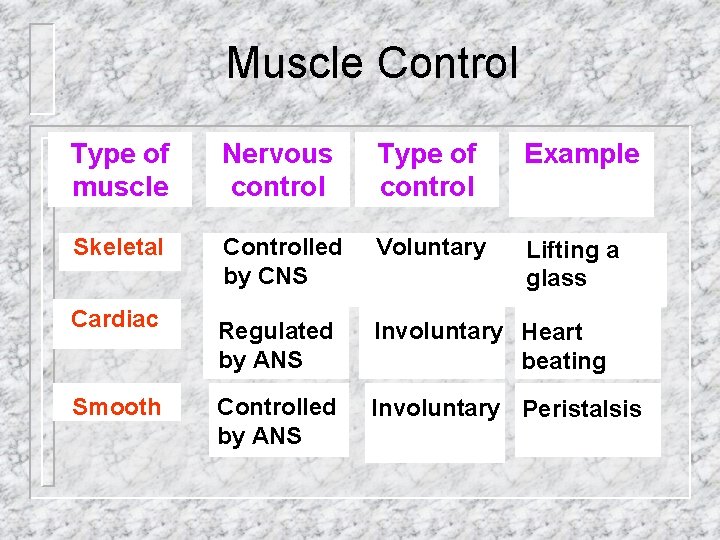 Muscle Control

| Type of muscle | Nervous control | Type of control | Example |
|---|---|---|---|
| Skeletal | Controlled by CNS | Voluntary | Lifting a glass |
| Cardiac | Regulated by ANS | Involuntary | Heart beating |
| Smooth | Controlled by ANS | Involuntary | Peristalsis |